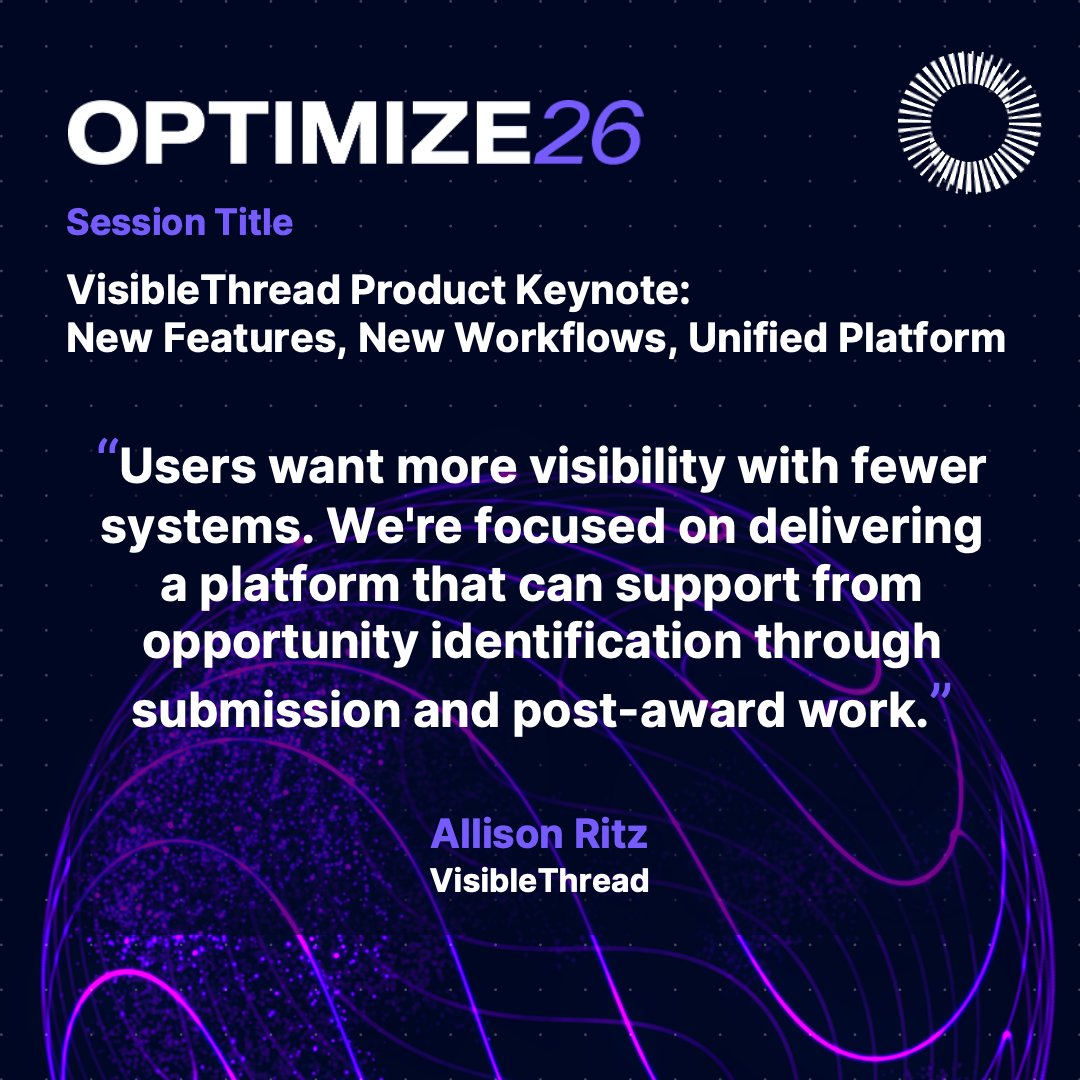 OPTIMIZE26

Session Title

VisibleThread Product Keynote: New Features, New Workflows, Unified Platform

“Users want more visibility with fewer systems. We're focused on delivering a platform that can support from opportunity identification through submission and post-award work.”

Allison Ritz
VisibleThread